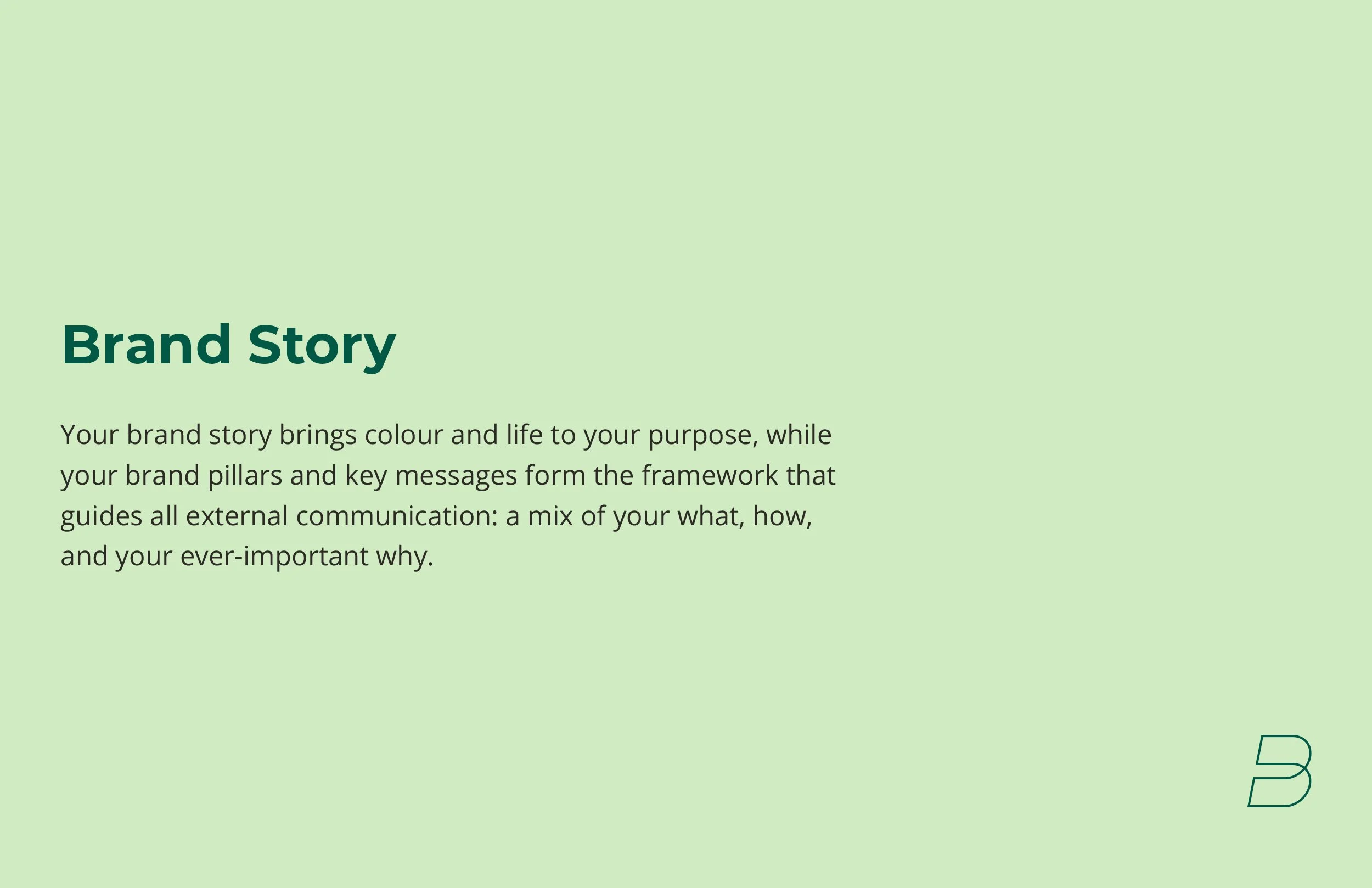 Brand Story

Your brand story brings colour and life to your purpose, while your brand pillars and key messages form the framework that guides all external communication: a mix of your what, how, and your ever-important why.

B